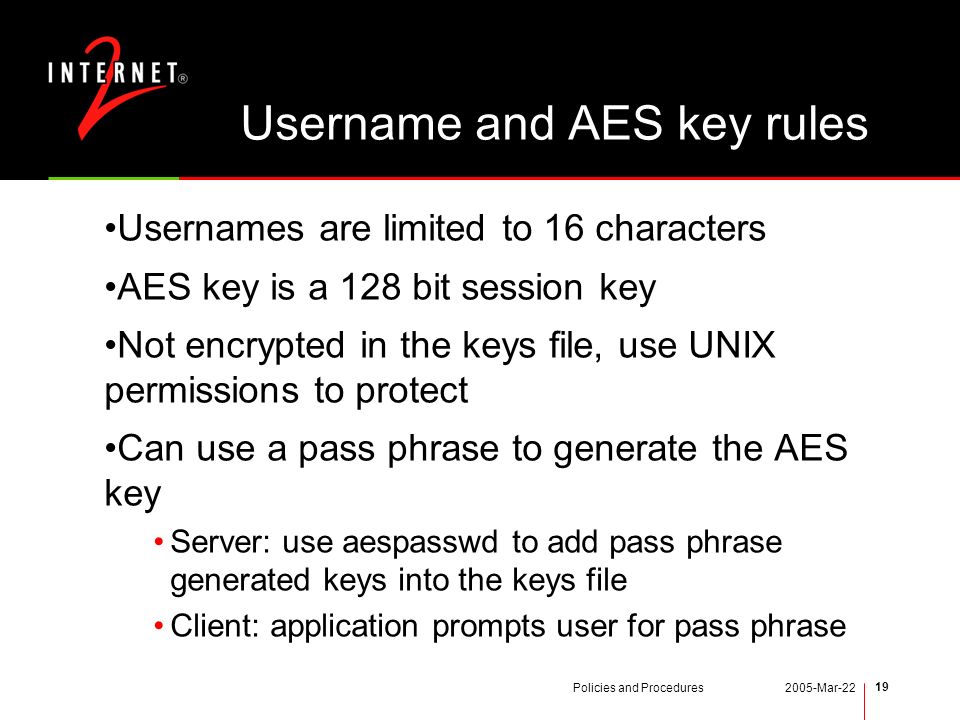 INTERNET® 2

Username and AES key rules

•Usernames are limited to 16 characters

•AES key is a 128 bit session key

•Not encrypted in the keys file, use UNIX permissions to protect

•Can use a pass phrase to generate the AES key

• Server: use aespasswd to add pass phrase generated keys into the keys file

• Client: application prompts user for pass phrase

Policies and Procedures 2005-Mar-22 19